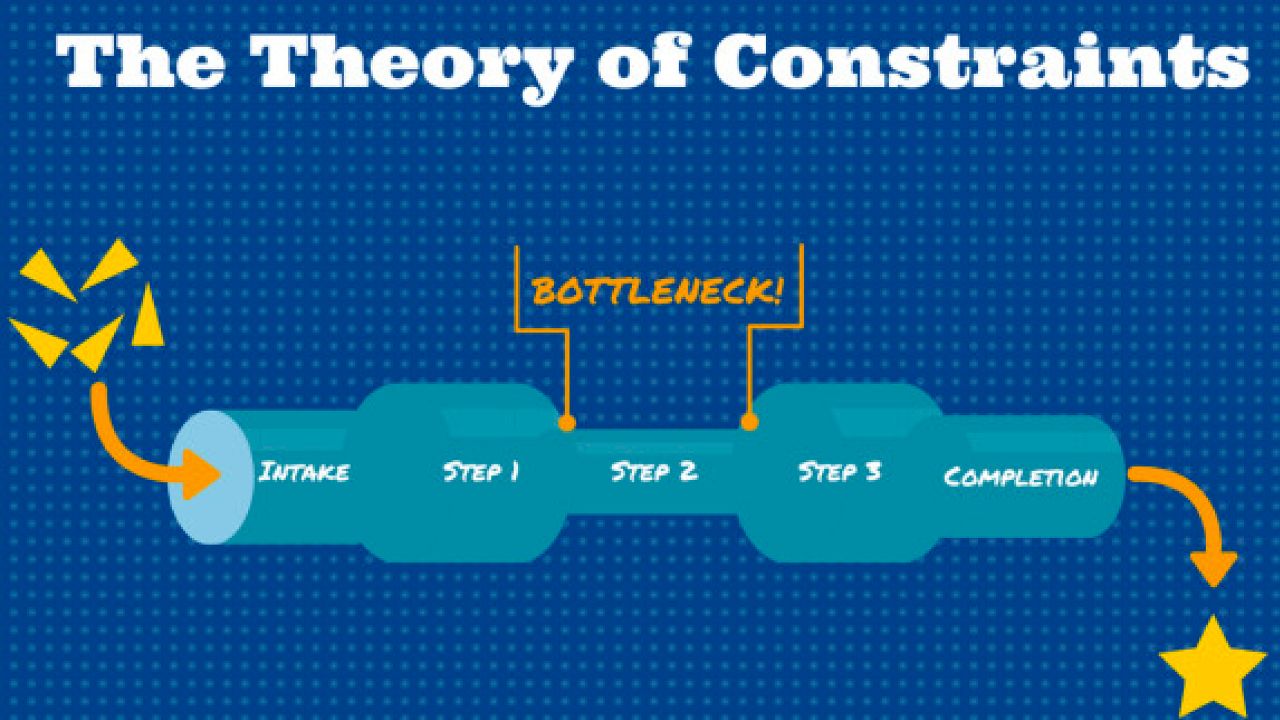 The Theory of Constraints

BOTTLENECK!

INTAKE

STEP 1

STEP 2

STEP 3

COMPLETION